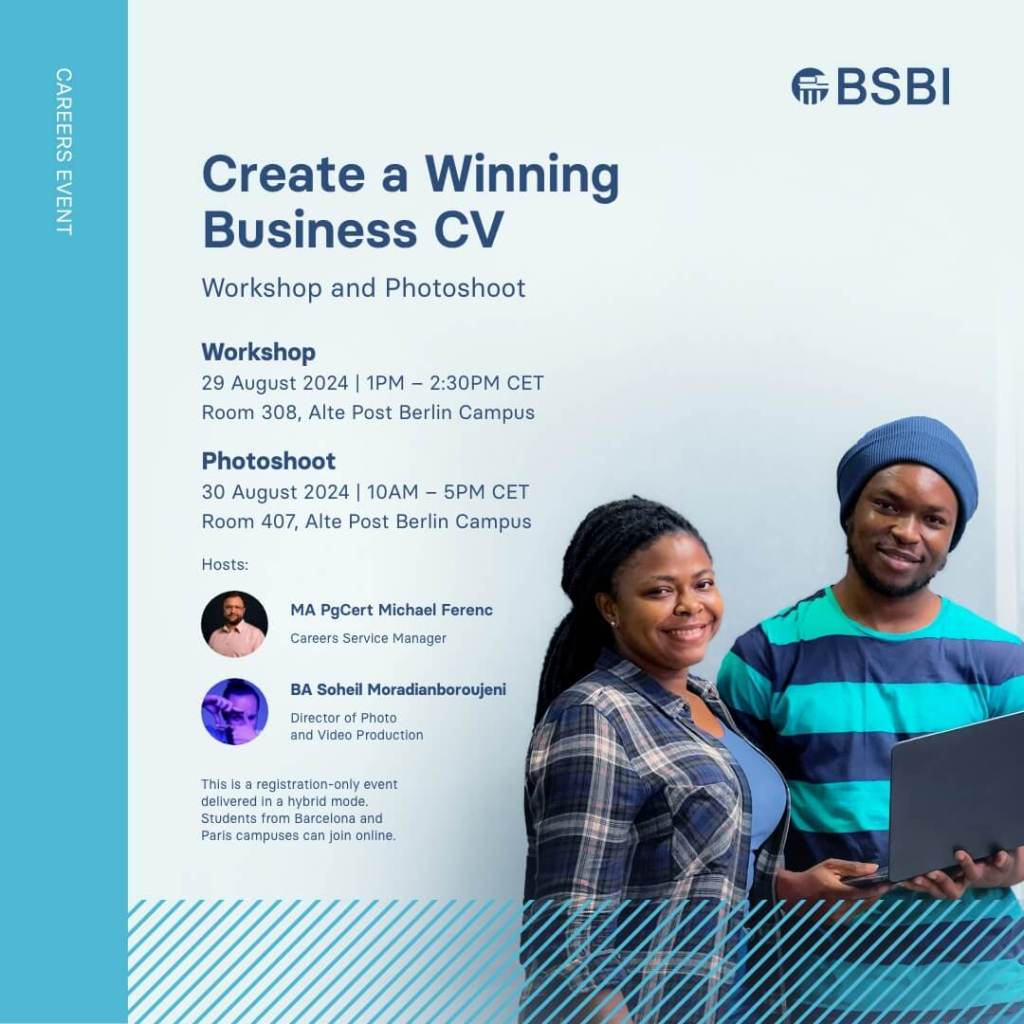 CAREERS EVENT

BSBI

Create a Winning Business CV

Workshop and Photoshoot

Workshop
29 August 2024 | 1PM – 2:30PM CET
Room 308, Alte Post Berlin Campus

Photoshoot
30 August 2024 | 10AM – 5PM CET
Room 407, Alte Post Berlin Campus

Hosts:

MA PgCert Michael Ferenc
Careers Service Manager

BA Soheil Moradianboroujeni
Director of Photo and Video Production

This is a registration-only event delivered in a hybrid mode. Students from Barcelona and Paris campuses can join online.